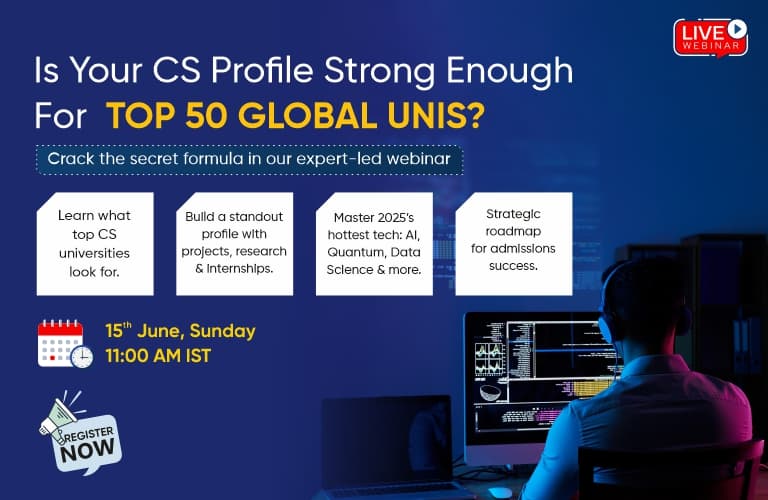 LIVE WEBINAR

Is Your CS Profile Strong Enough For TOP 50 GLOBAL UNIS?

Crack the secret formula in our expert-led webinar

Learn what top CS universities look for.

Build a standout profile with projects, research & internships.

Master 2025's hottest tech: AI, Quantum, Data Science & more.

Strategic roadmap for admissions success.

15$^{th}$ June, Sunday
11:00 AM IST

REGISTER NOW